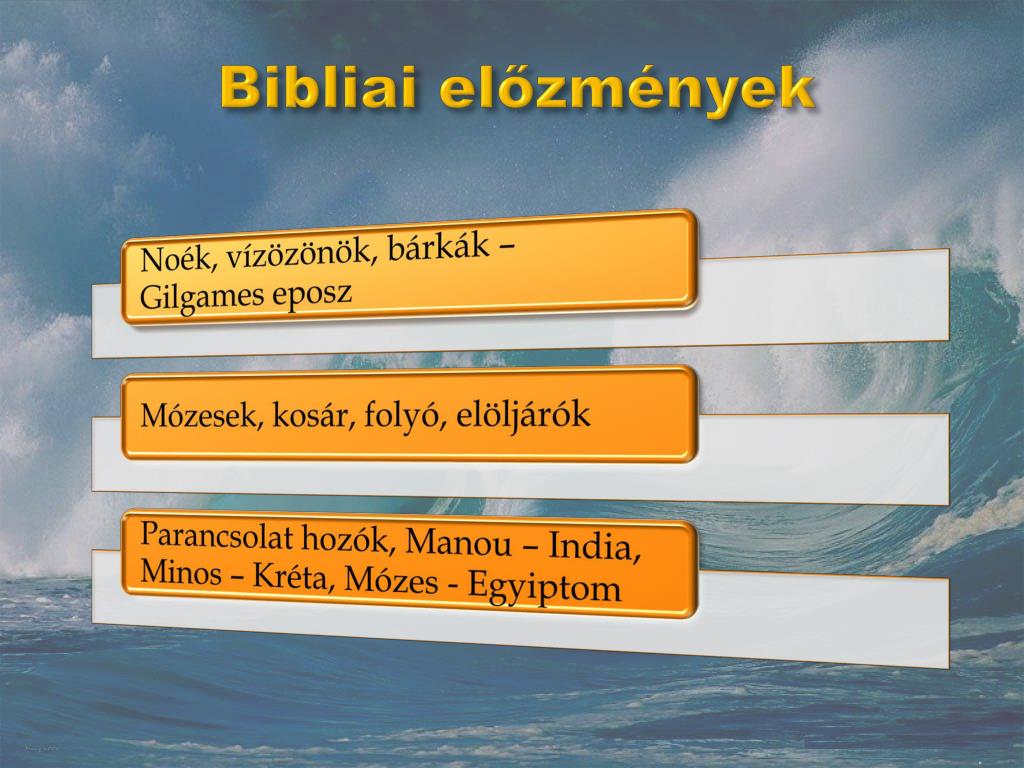 Bibliai előzmények

Noék, vízözönök, bárkák – Gilgames eposz

Mózesek, kosár, folyó, elöljárók

Parancsolat hozók, Manou – India, Minos – Kréta, Mózes - Egyiptom